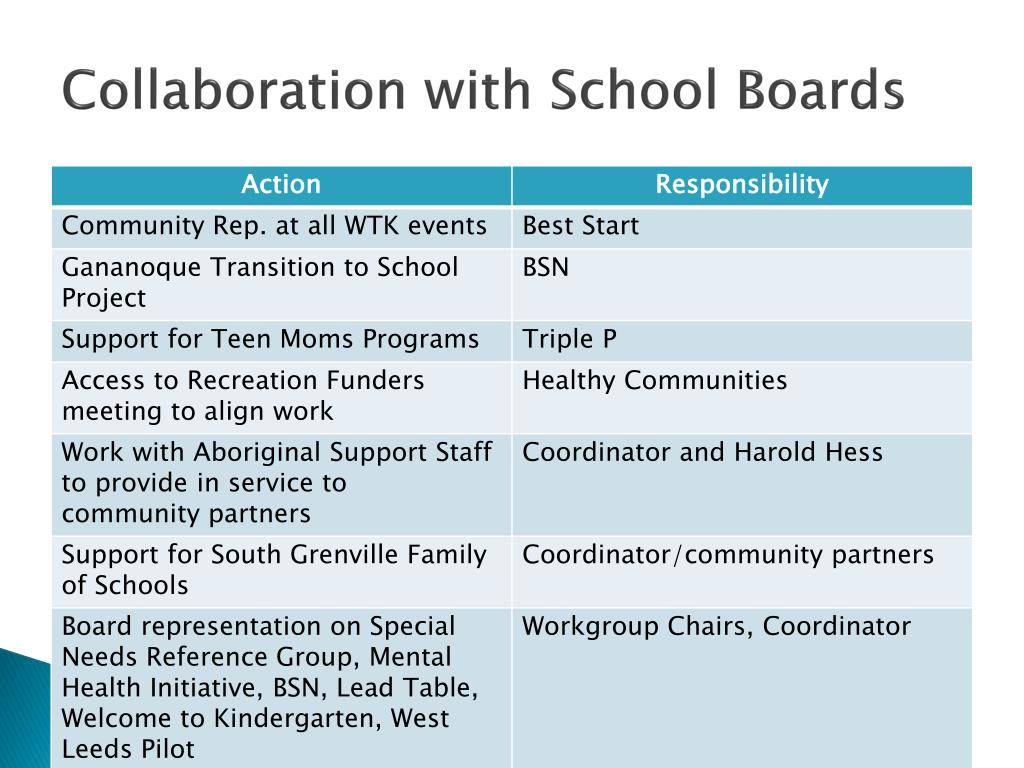 Collaboration with School Boards

| Action | Responsibility |
|---|---|
| Community Rep. at all WTK events | Best Start |
| Gananoque Transition to School Project | BSN |
| Support for Teen Moms Programs | Triple P |
| Access to Recreation Funders meeting to align work | Healthy Communities |
| Work with Aboriginal Support Staff to provide in service to community partners | Coordinator and Harold Hess |
| Support for South Grenville Family of Schools | Coordinator/community partners |
| Board representation on Special Needs Reference Group, Mental Health Initiative, BSN, Lead Table, Welcome to Kindergarten, West Leeds Pilot | Workgroup Chairs, Coordinator |